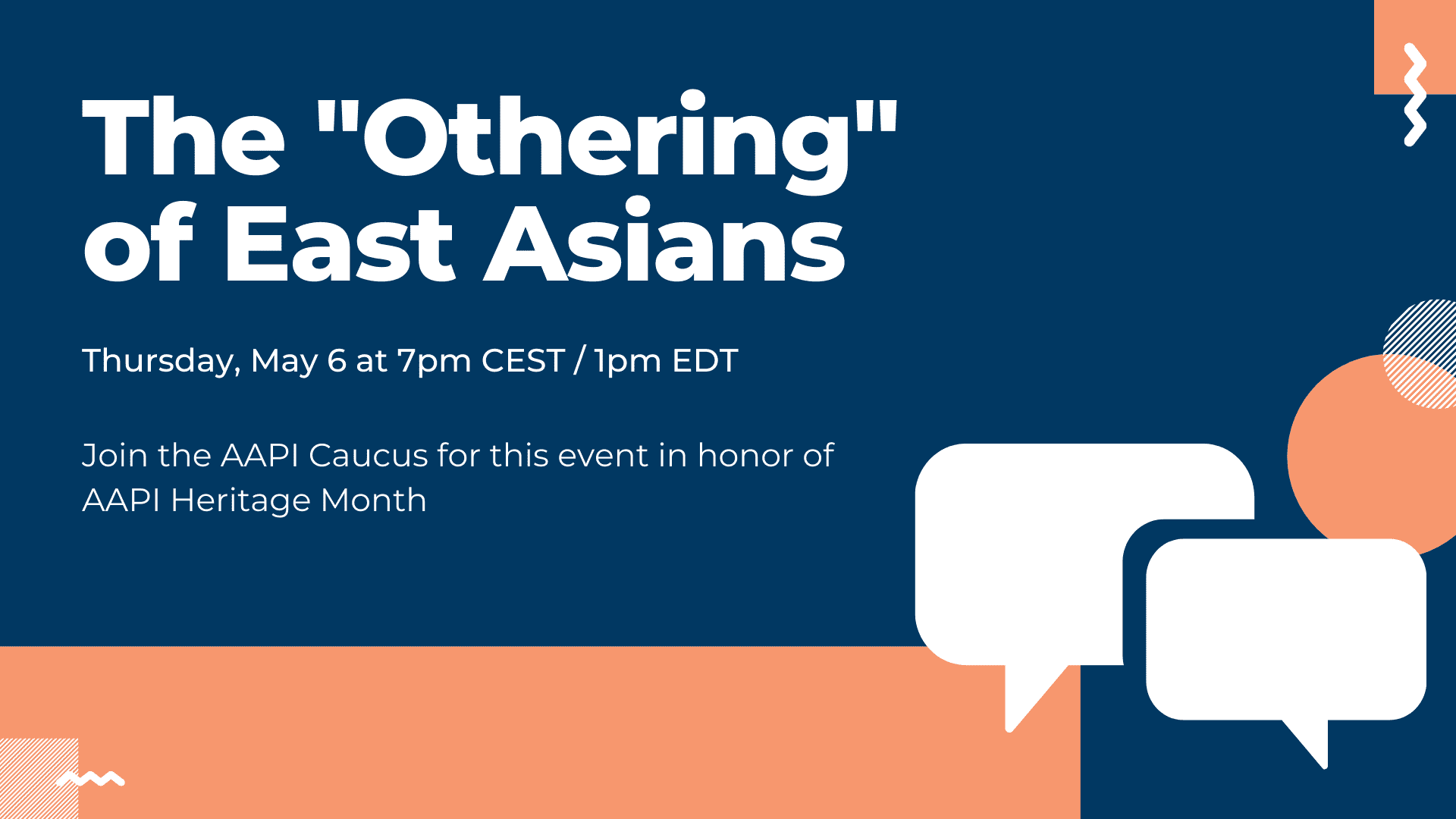 The "Othering" of East Asians

Thursday, May 6 at 7pm CEST / 1pm EDT

Join the AAPI Caucus for this event in honor of AAPI Heritage Month